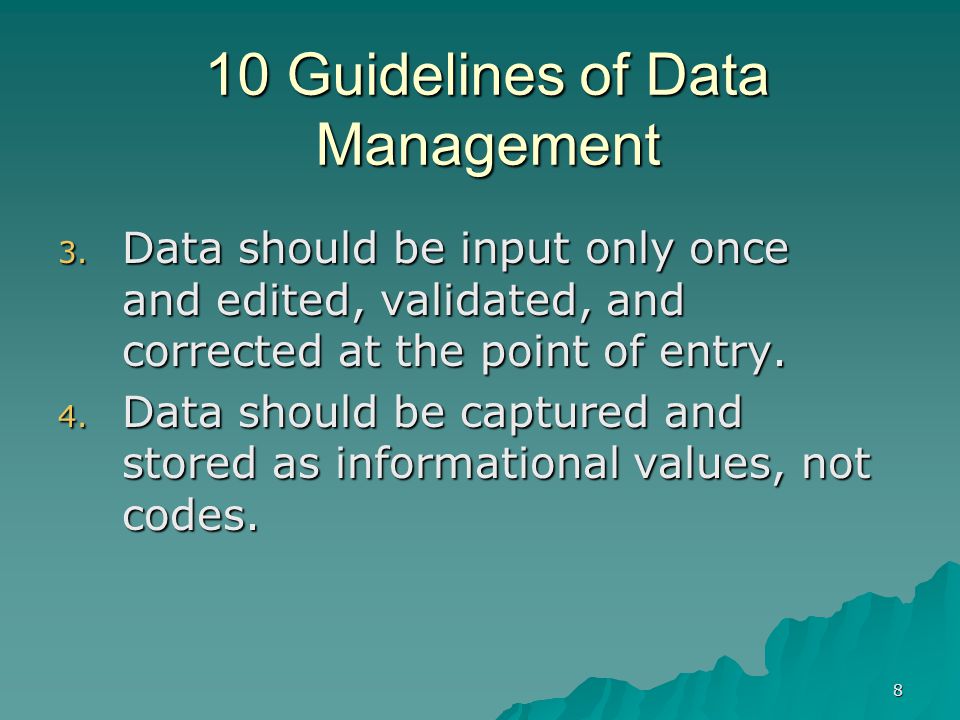 10 Guidelines of Data Management

3. Data should be input only once and edited, validated, and corrected at the point of entry.
4. Data should be captured and stored as informational values, not codes.

8